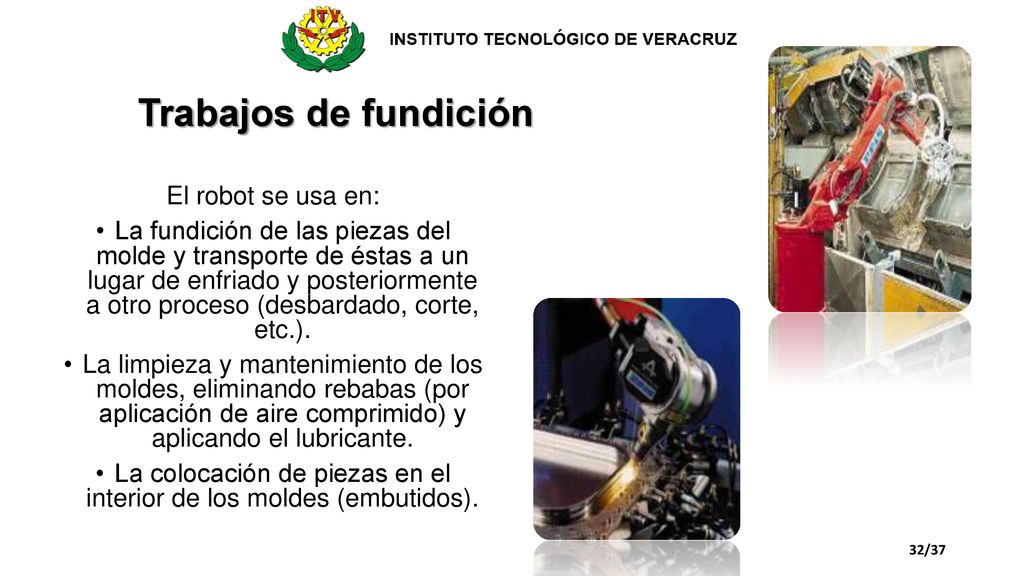 INSTITUTO TECNOLÓGICO DE VERACRUZ

Trabajos de fundición

El robot se usa en:

• La fundición de las piezas del molde y transporte de éstas a un lugar de enfriado y posteriormente a otro proceso (desbardado, corte, etc.).

• La limpieza y mantenimiento de los moldes, eliminando rebabas (por aplicación de aire comprimido) y aplicando el lubricante.

• La colocación de piezas en el interior de los moldes (embutidos).

32/37